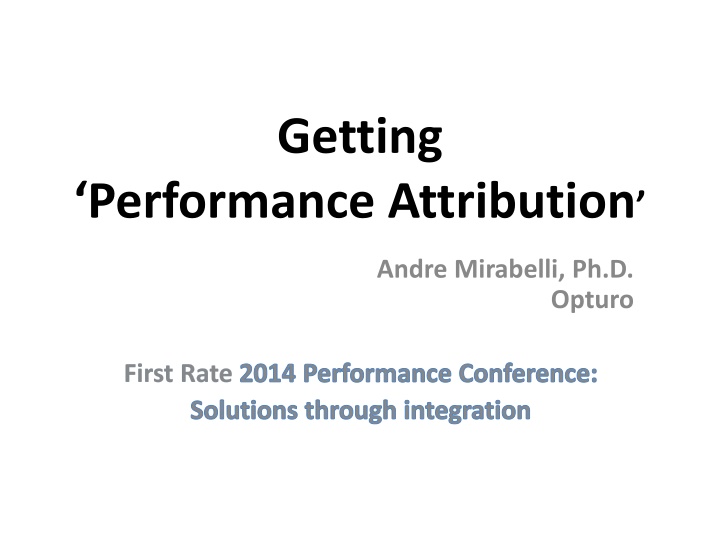 Getting
‘Performance Attribution’

Andre Mirabelli, Ph.D.
Opturo

First Rate 2014 Performance Conference:
Solutions through integration